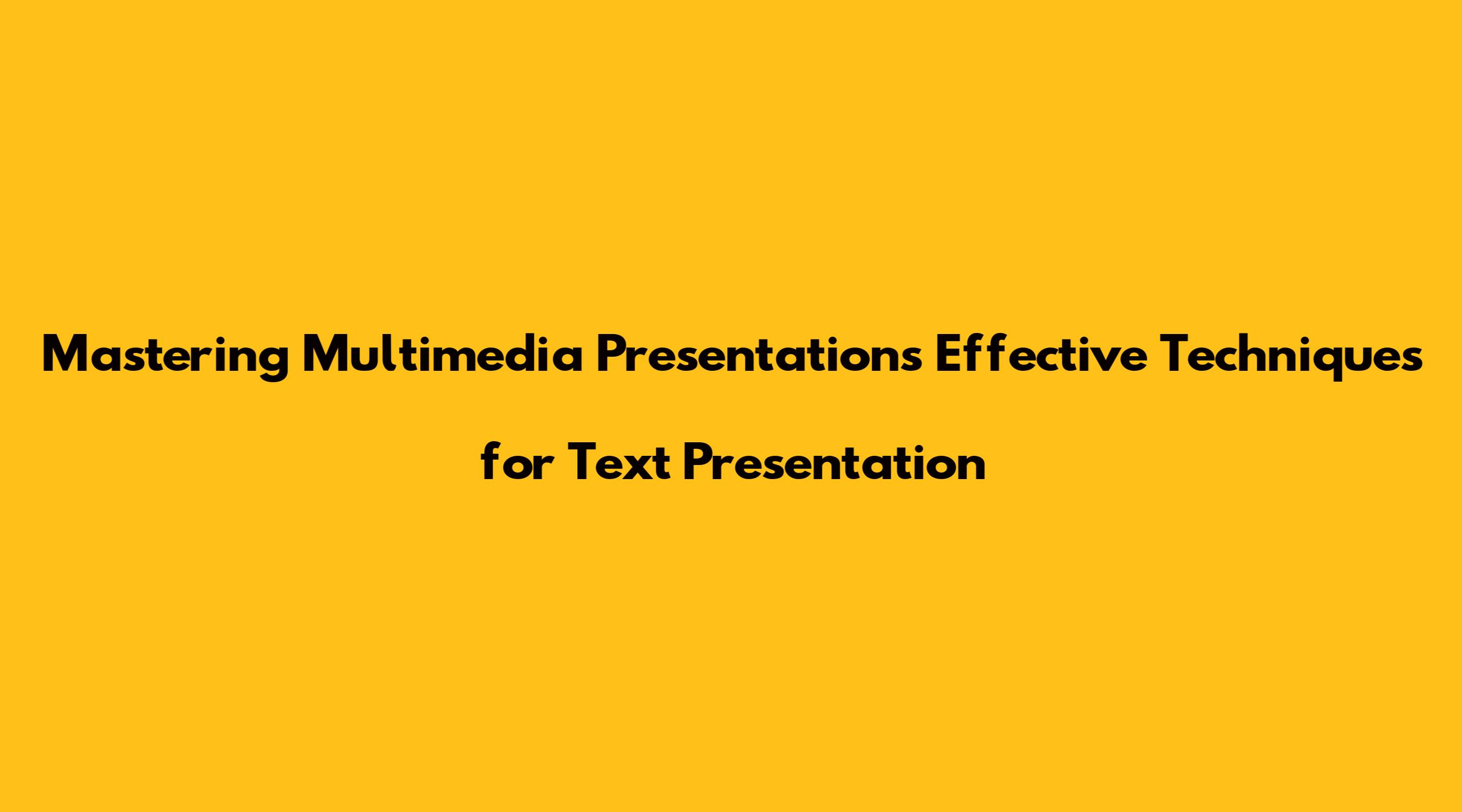 Mastering Multimedia Presentations Effective Techniques for Text Presentation